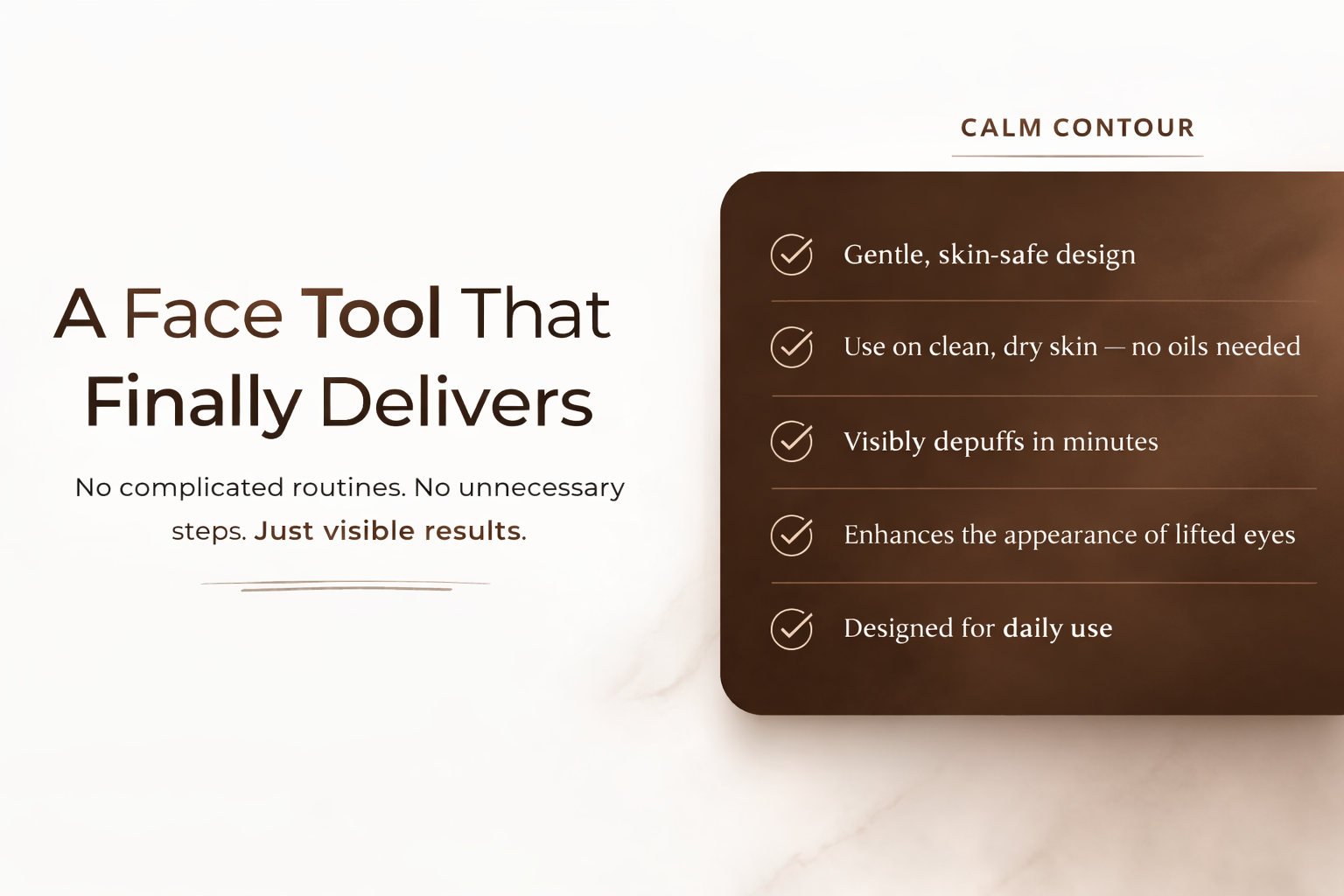 A Face Tool That Finally Delivers

No complicated routines. No unnecessary steps. Just visible results.

CALM CONTOUR

Gentle, skin-safe design

Use on clean, dry skin — no oils needed

Visibly depuffs in minutes

Enhances the appearance of lifted eyes

Designed for daily use